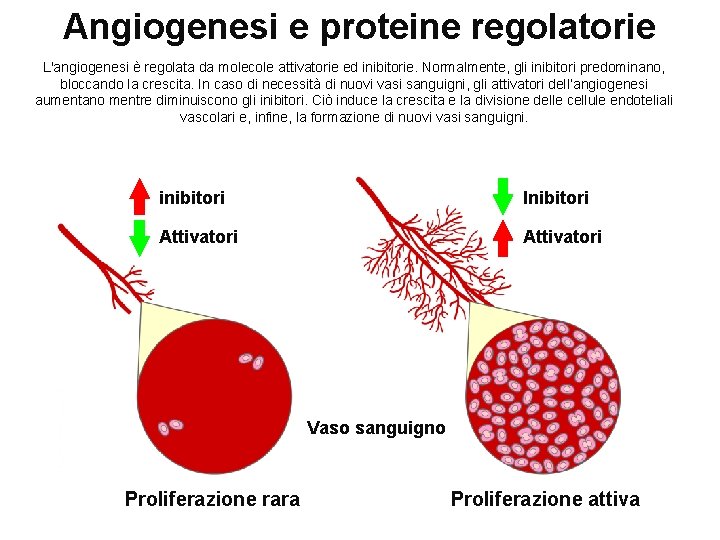 Angiogenesi e proteine regolatorie

L'angiogenesi è regolata da molecole attivatorie ed inibitorie. Normalmente, gli inibitori predominano, bloccando la crescita. In caso di necessità di nuovi vasi sanguigni, gli attivatori dell'angiogenesi aumentano mentre diminuiscono gli inibitori. Ciò induce la crescita e la divisione delle cellule endoteliali vascolari e, infine, la formazione di nuovi vasi sanguigni.

inibitori
Attivatori

Inibitori
Attivatori

Vaso sanguigno

Proliferazione rara

Proliferazione attiva